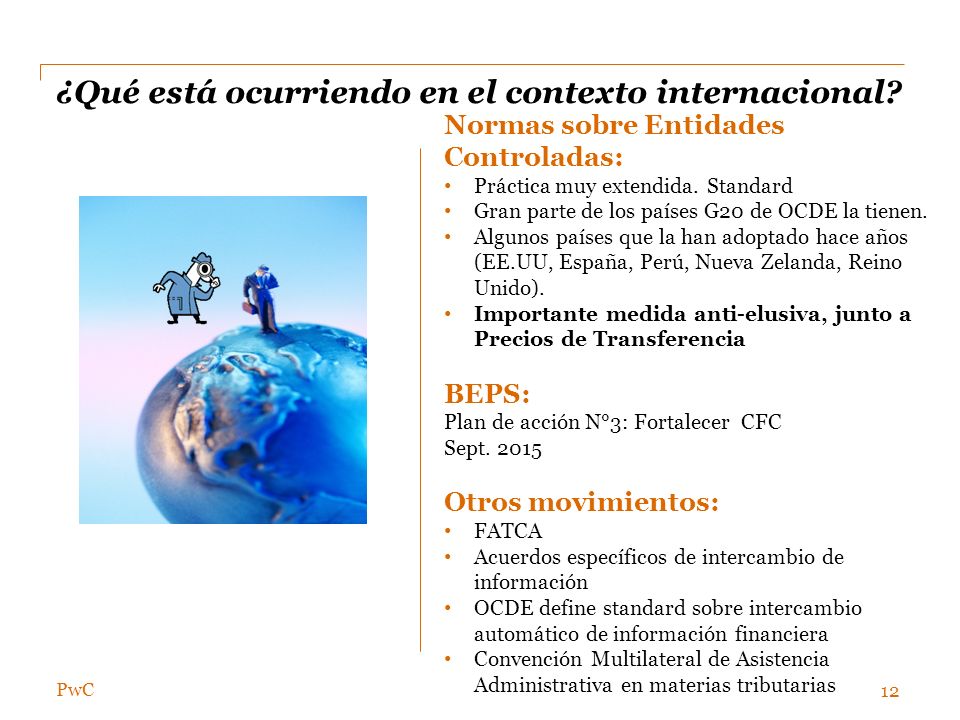 ¿Qué está ocurriendo en el contexto internacional?

Normas sobre Entidades Controladas:
• Práctica muy extendida. Standard
• Gran parte de los países G20 de OCDE la tienen.
• Algunos países que la han adoptado hace años (EE.UU, España, Perú, Nueva Zelanda, Reino Unido).
• Importante medida anti-elusiva, junto a Precios de Transferencia

BEPS:
Plan de acción N°3: Fortalecer CFC
Sept. 2015

Otros movimientos:
• FATCA
• Acuerdos específicos de intercambio de información
• OCDE define standard sobre intercambio automático de información financiera
• Convención Multilateral de Asistencia Administrativa en materias tributarias

PwC

12